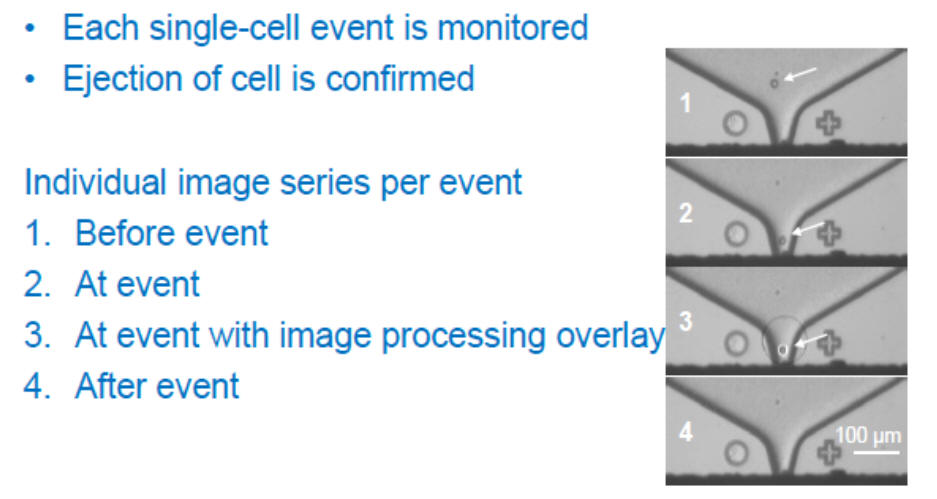 • Each single-cell event is monitored
• Ejection of cell is confirmed

Individual image series per event
1. Before event
2. At event
3. At event with image processing overlay
4. After event

1
2
3
4
100 µm